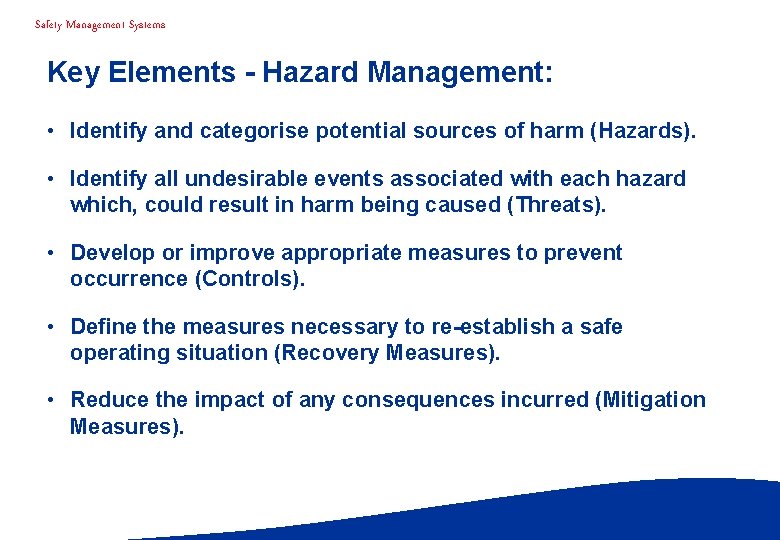 Safety Management Systems

Key Elements - Hazard Management:

• Identify and categorise potential sources of harm (Hazards).

• Identify all undesirable events associated with each hazard which, could result in harm being caused (Threats).

• Develop or improve appropriate measures to prevent occurrence (Controls).

• Define the measures necessary to re-establish a safe operating situation (Recovery Measures).

• Reduce the impact of any consequences incurred (Mitigation Measures).